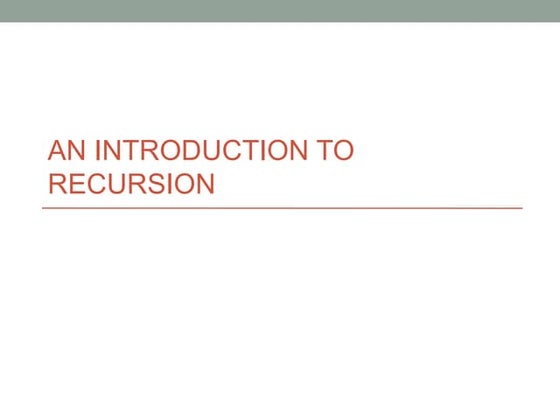 AN INTRODUCTION TO RECURSION